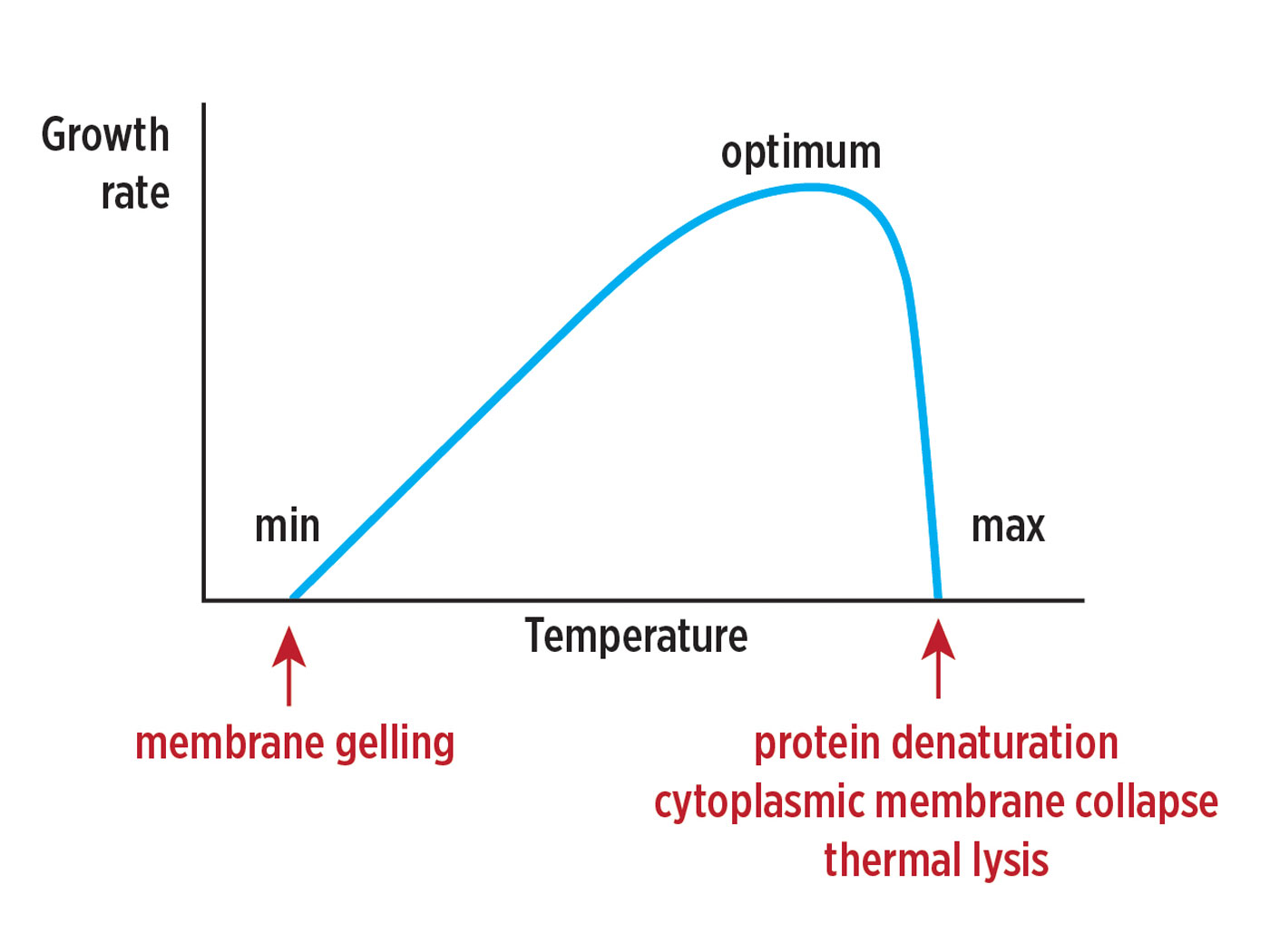 Growth rate

optimum

min

max

Temperature

membrane gelling

protein denaturation
cytoplasmic membrane collapse
thermal lysis